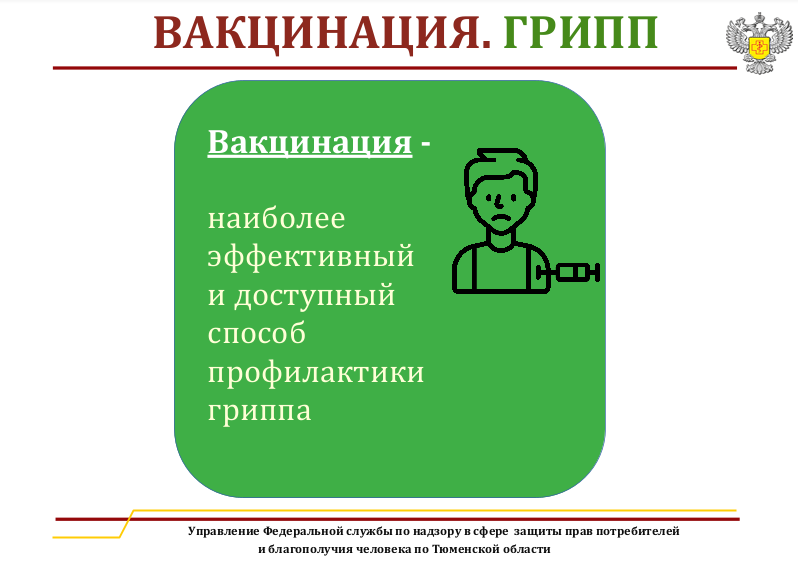 ВАКЦИНАЦИЯ. ГРИПП

Вакцинация -

наиболее эффективный и доступный способ профилактики гриппа

Управление Федеральной службы по надзору в сфере защиты прав потребителей и благополучия человека по Тюменской области